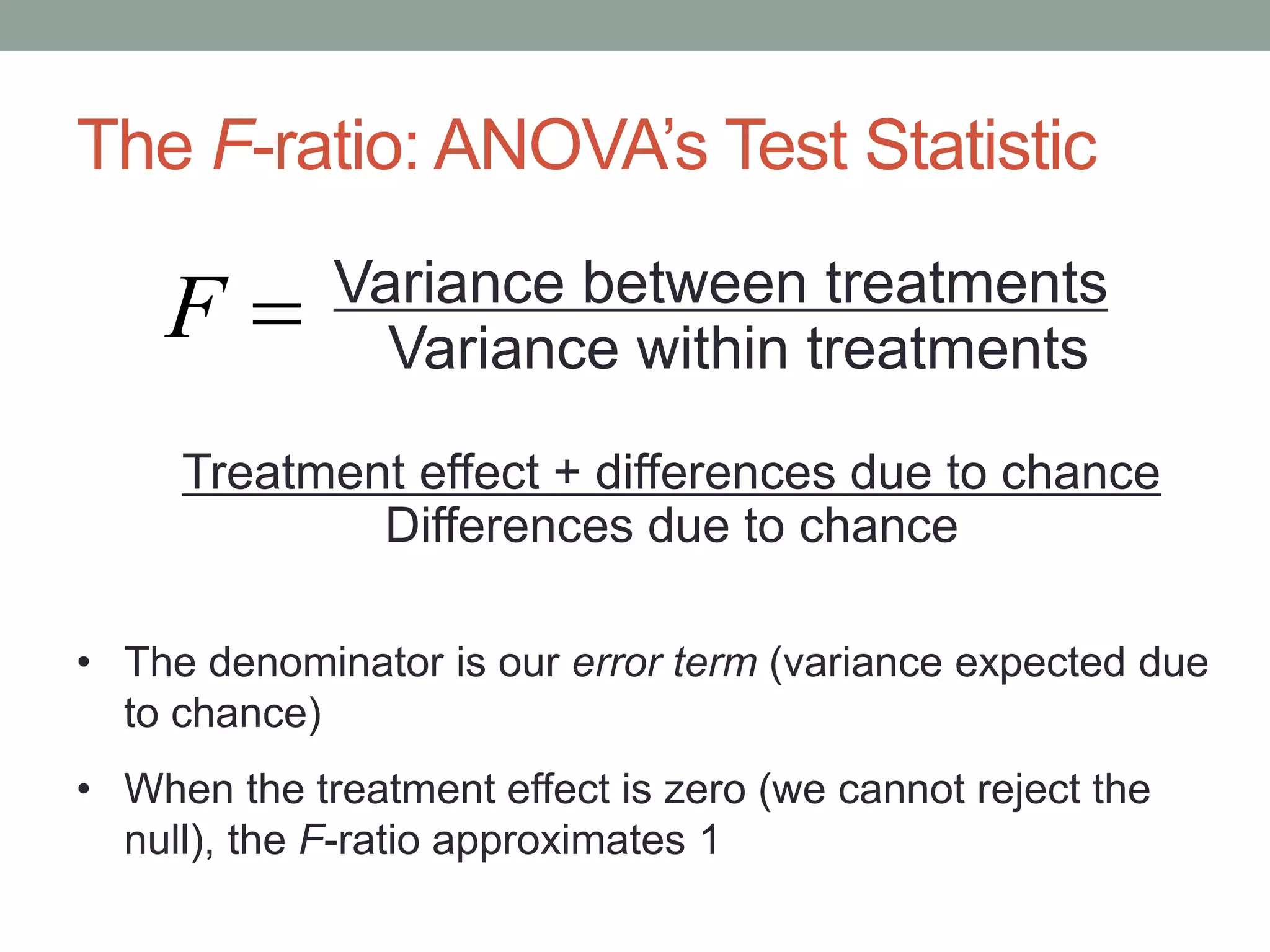 The F-ratio: ANOVA's Test Statistic

$F = \frac{\text{Variance between treatments}}{\text{Variance within treatments}}$

$\frac{\text{Treatment effect + differences due to chance}}{\text{Differences due to chance}}$

• The denominator is our error term (variance expected due to chance)

• When the treatment effect is zero (we cannot reject the null), the F-ratio approximates 1